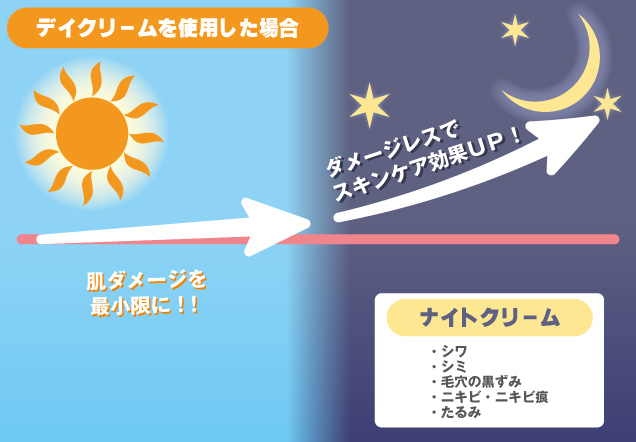 デイクリームを使用した場合

ダメージレスで
スキンケア効果UP！

肌ダメージを
最小限に！！

ナイトクリーム

・シワ
・シミ
・毛穴の黒ずみ
・ニキビ・ニキビ痕
・たるみ